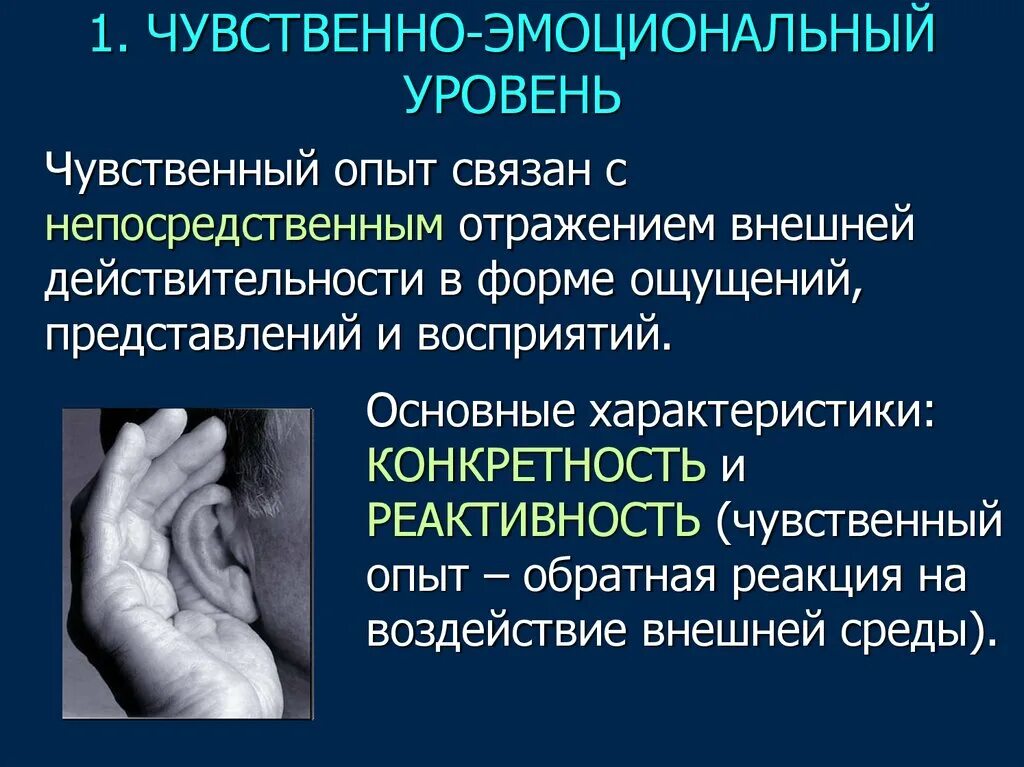 1. ЧУВСТВЕННО-ЭМОЦИОНАЛЬНЫЙ УРОВЕНЬ

Чувственный опыт связан с непосредственным отражением внешней действительности в форме ощущений, представлений и восприятий.

Основные характеристики: КОНКРЕТНОСТЬ и РЕАКТИВНОСТЬ (чувственный опыт – обратная реакция на воздействие внешней среды).